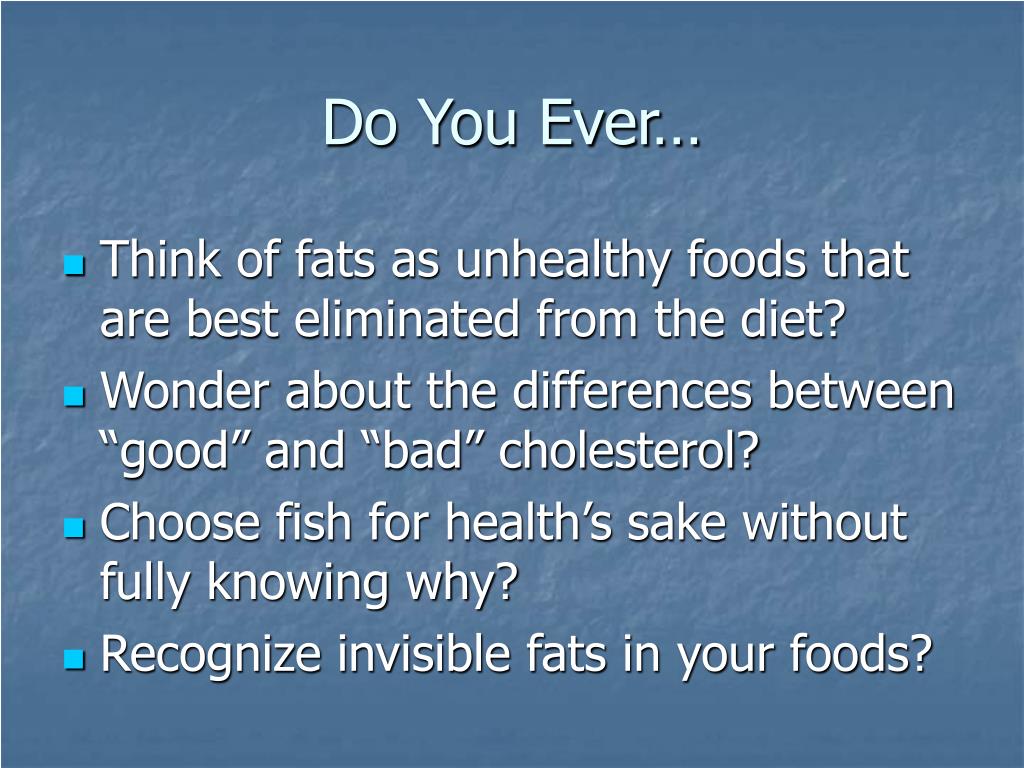 Do You Ever…

- Think of fats as unhealthy foods that are best eliminated from the diet?
- Wonder about the differences between “good” and “bad” cholesterol?
- Choose fish for health’s sake without fully knowing why?
- Recognize invisible fats in your foods?